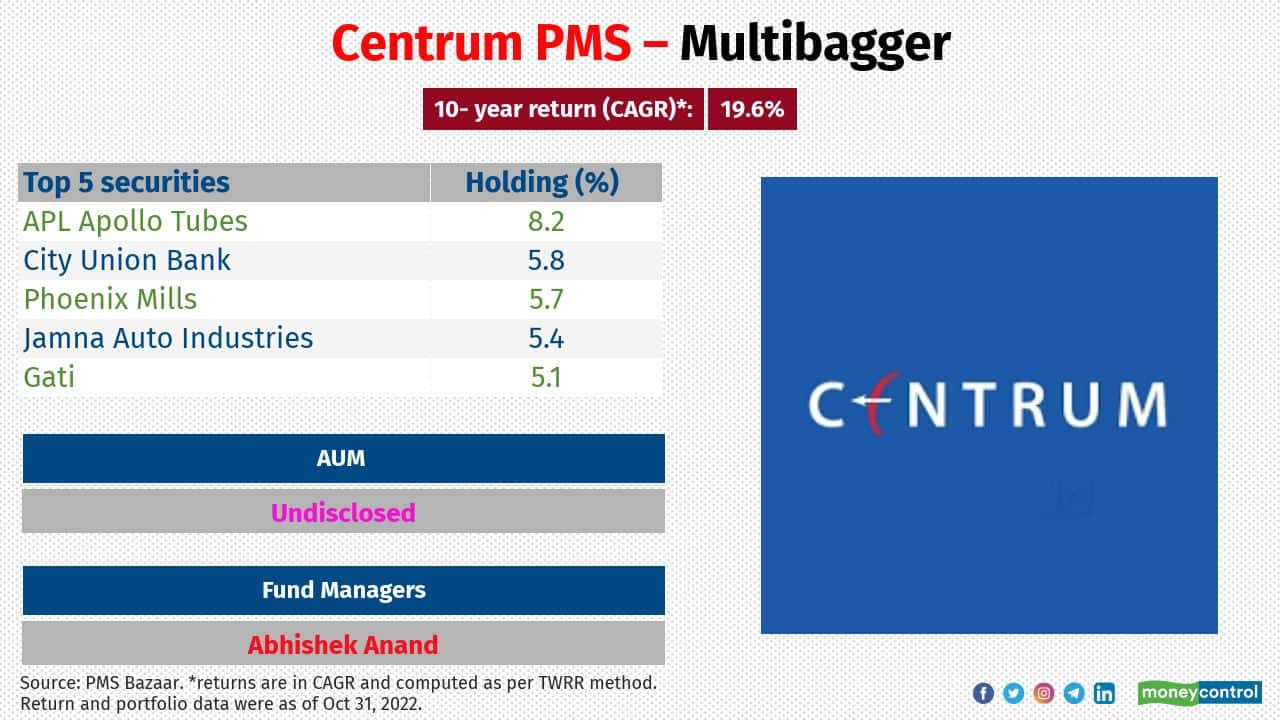 Centrum PMS – Multibagger

10- year return (CAGR)*: 19.6%

| Top 5 securities | Holding (%) |
|---|---|
| APL Apollo Tubes | 8.2 |
| City Union Bank | 5.8 |
| Phoenix Mills | 5.7 |
| Jamna Auto Industries | 5.4 |
| Gati | 5.1 |

AUM

Undisclosed

Fund Managers

Abhishek Anand

CENTRUM

Source: PMS Bazaar. *returns are in CAGR and computed as per TWRR method. Return and portfolio data were as of Oct 31, 2022.

moneycontrol